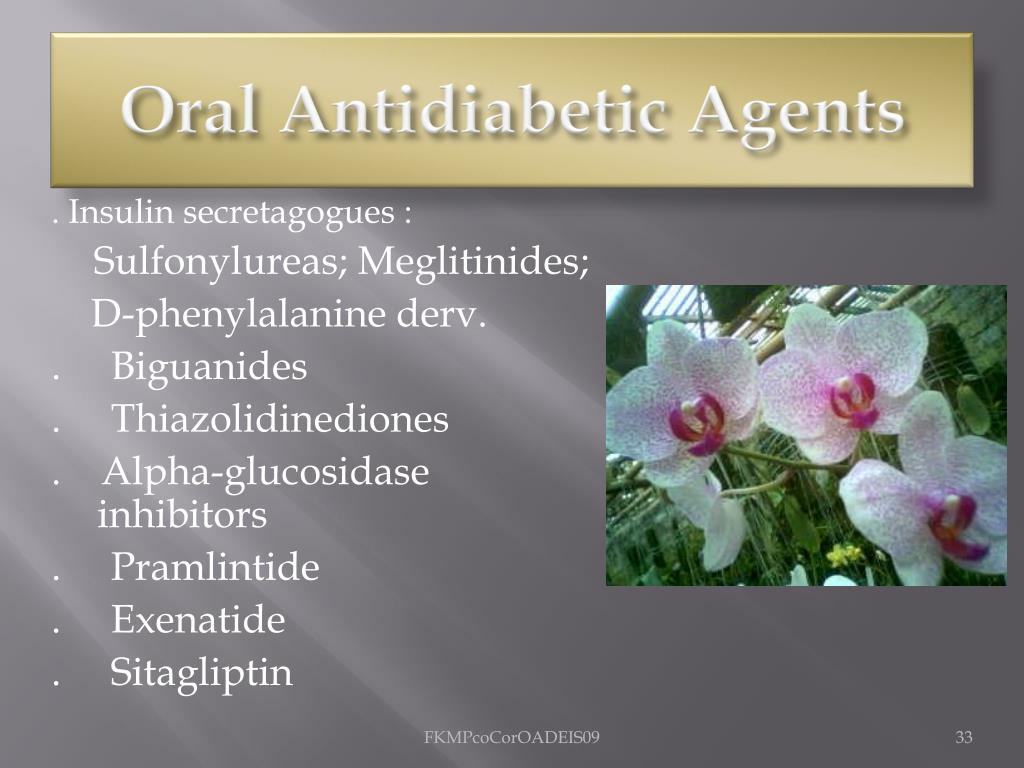 Oral Antidiabetic Agents

. Insulin secretagogues :

Sulfonylureas; Meglitinides;

D-phenylalanine derv.

. Biguanides

. Thiazolidinediones

. Alpha-glucosidase inhibitors

. Pramlintide

. Exenatide

. Sitagliptin

FKMPcoCorOADEIS09

33